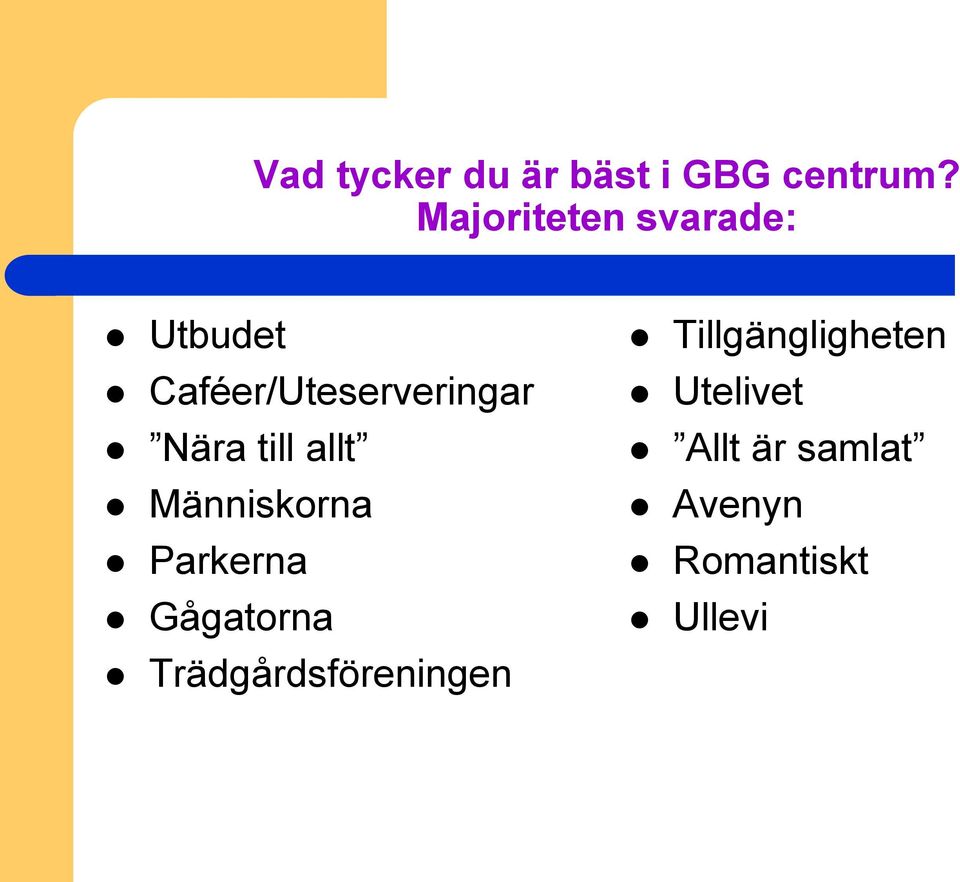 Vad tycker du är bäst i GBG centrum?
Majoriteten svarade:

- Utbudet
- Caféer/Uteserveringar
- ”Nära till allt”
- Människorna
- Parkerna
- Gågatorna
- Trädgårdsföreningen

- Tillgängligheten
- Utelivet
- ”Allt är samlat”
- Avenyn
- Romantiskt
- Ullevi